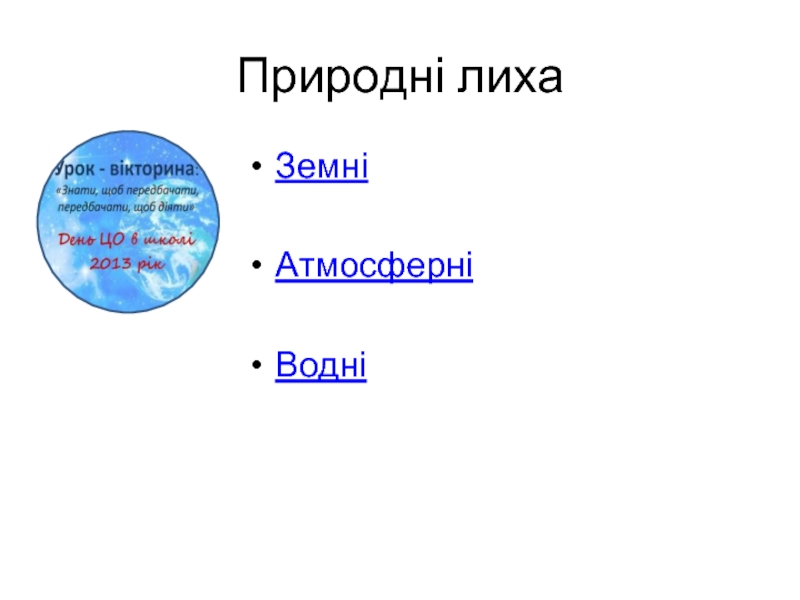 Природні лиха

Урок - вікторина:
«Знати, щоб передбачати, передбачати, щоб діяти»
День ЦО в школі
2013 рік

• Земні

• Атмосферні

• Водні